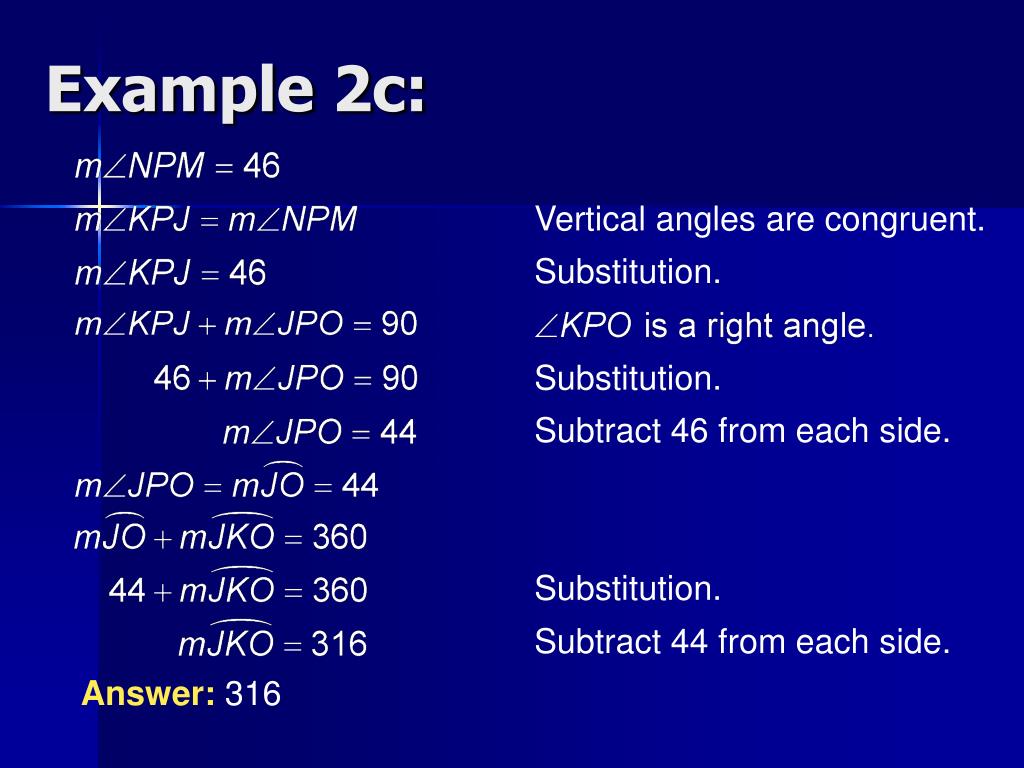 Example 2c:

$m\angle NPM = 46$

$m\angle KPJ = m\angle NPM$ Vertical angles are congruent.

$m\angle KPJ = 46$ Substitution.

$m\angle KPJ + m\angle JPO = 90$ $\angle KPO$ is a right angle.

$46 + m\angle JPO = 90$ Substitution.

$m\angle JPO = 44$ Subtract 46 from each side.

$m\angle JPO = m\overset{\frown}{JO} = 44$

$m\overset{\frown}{JO} + m\overset{\frown}{JKO} = 360$

$44 + m\overset{\frown}{JKO} = 360$ Substitution.

$m\overset{\frown}{JKO} = 316$ Subtract 44 from each side.

Answer: 316